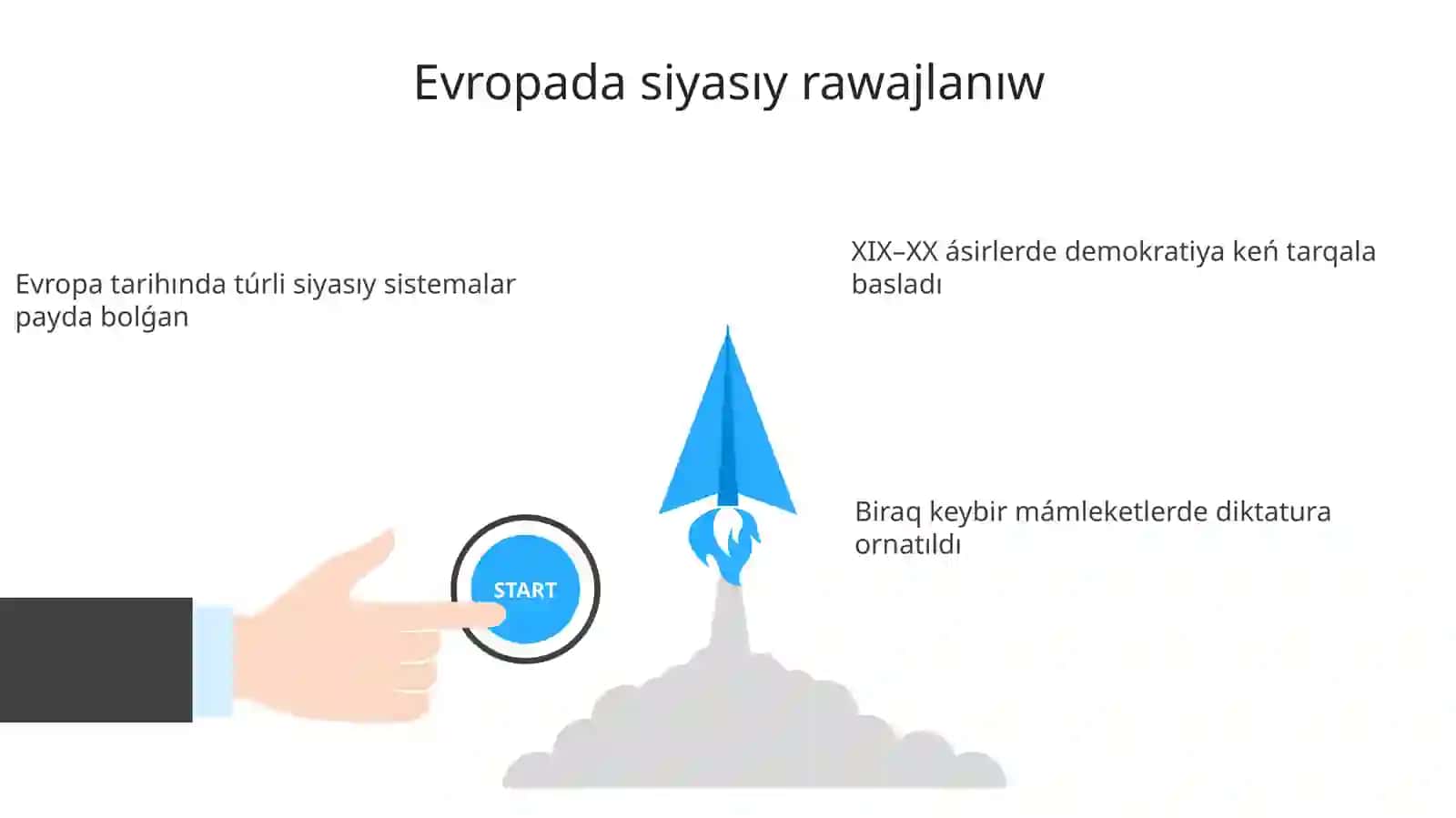 Evropada siyasıy rawajlanıw

Evropa tarihında túrli siyasıy sistemalar payda bolǵan

XIX–XX ásirlerde demokratiya keń tarqala basladı

Biraq keybir mámleketlerde diktatura ornatıldı

START